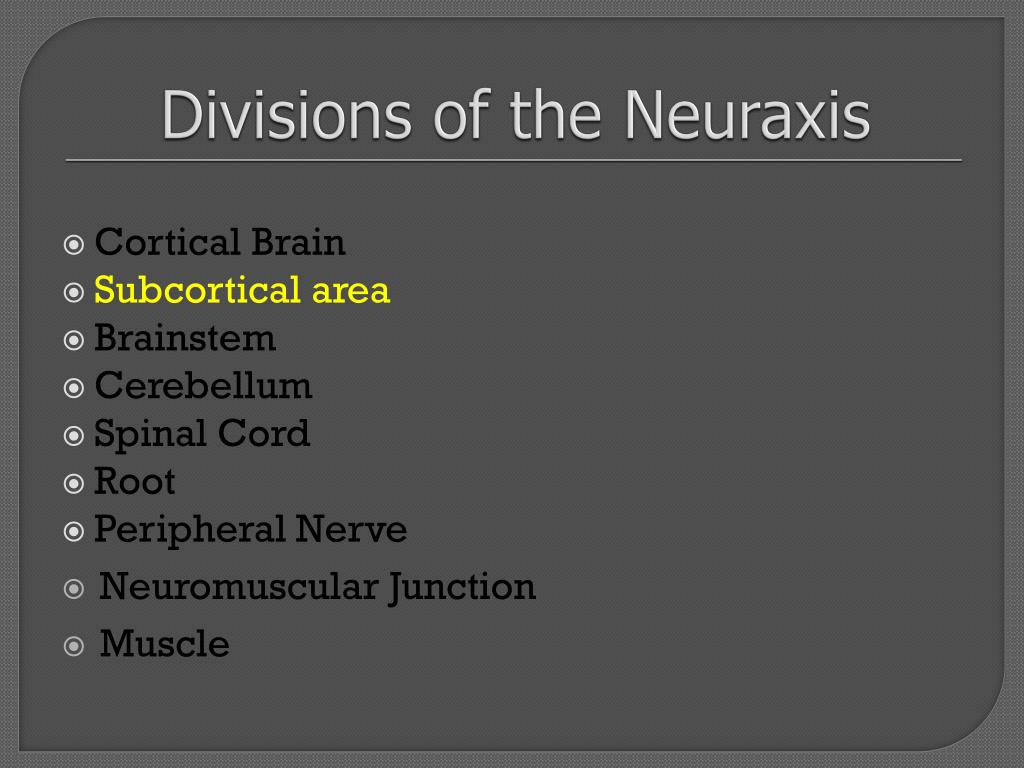 Divisions of the Neuraxis

Cortical Brain
Subcortical area
Brainstem
Cerebellum
Spinal Cord
Root
Peripheral Nerve
Neuromuscular Junction
Muscle